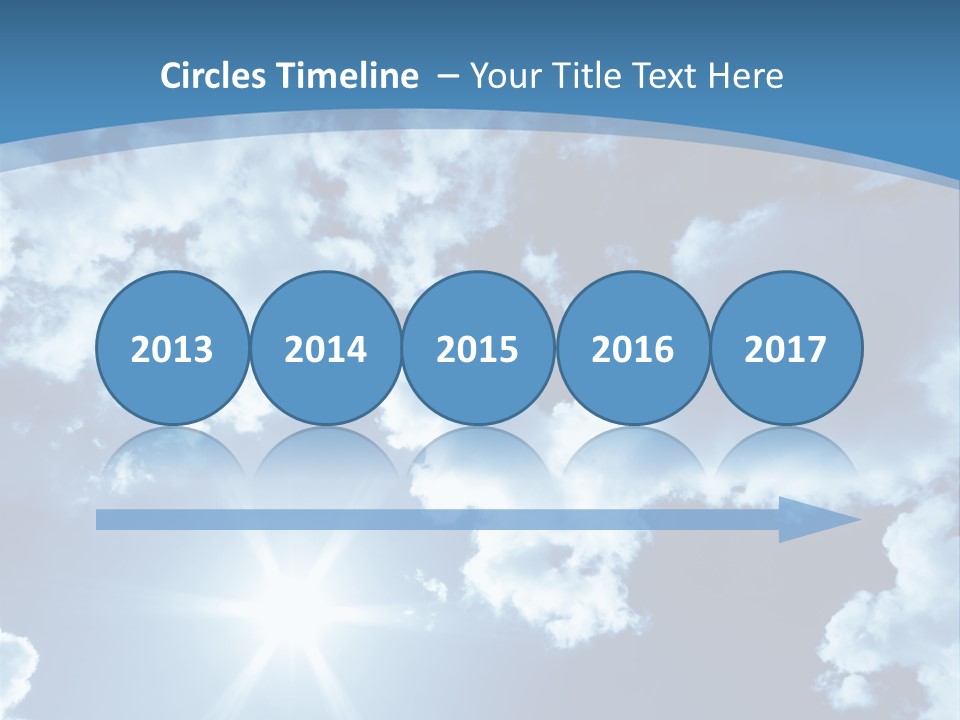 Circles Timeline – Your Title Text Here

2013 2014 2015 2016 2017